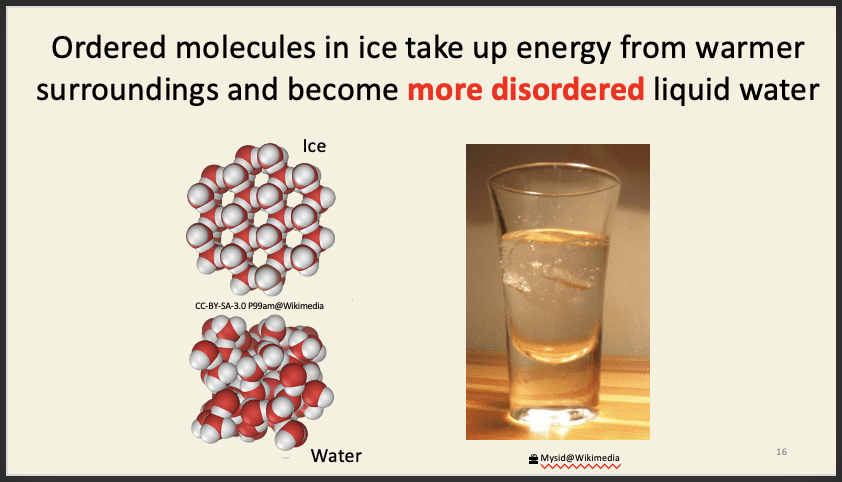 Ordered molecules in ice take up energy from warmer surroundings and become more disordered liquid water

Ice

CC-BY-SA-3.0 P99am@Wikimedia

Water

Mysid@Wikimedia

16